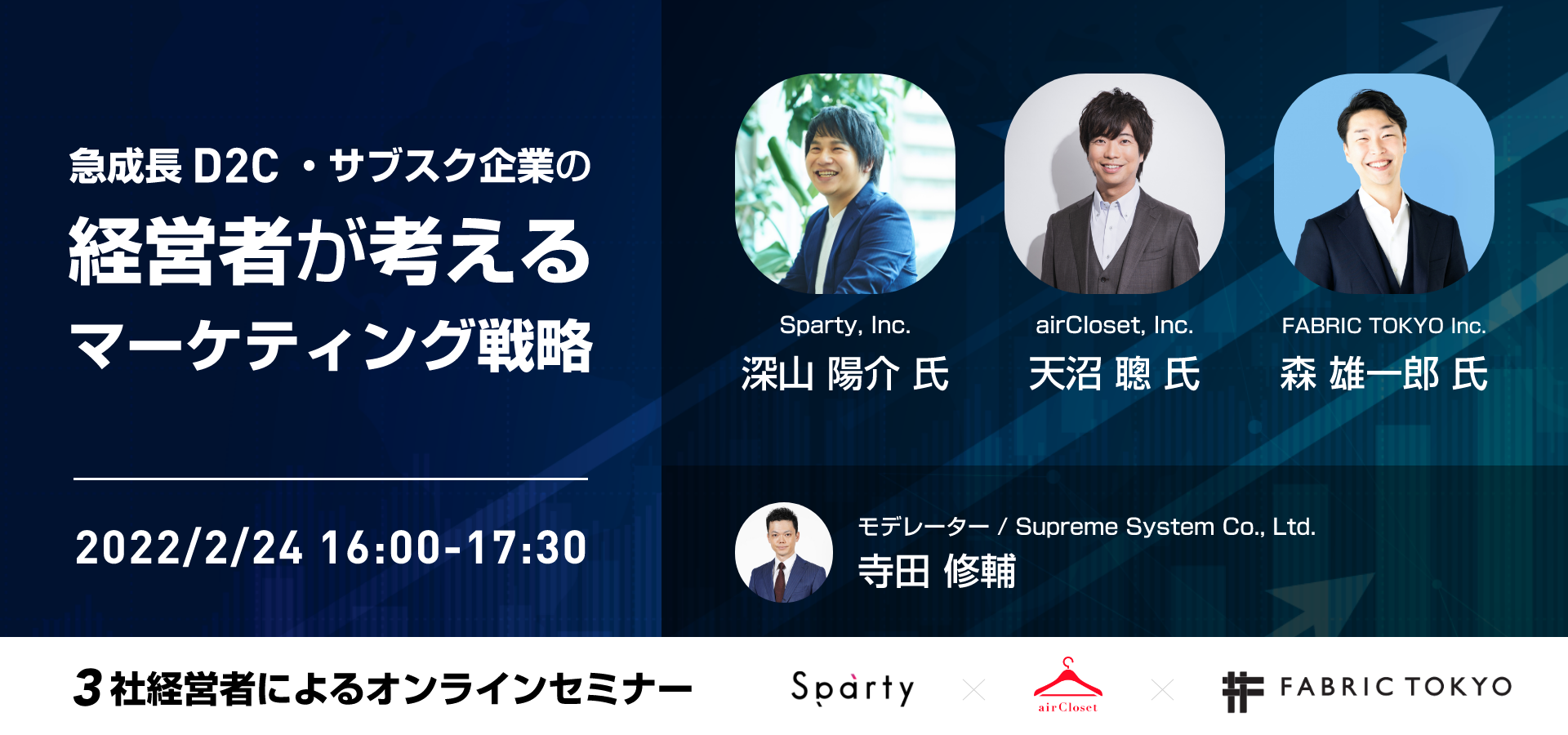 急成長 D2C ・サブスク企業の
経営者が考える
マーケティング戦略

2022/2/24 16:00-17:30

Sparty, Inc.
深山 陽介 氏

airCloset, Inc.
天沼 聰 氏

FABRIC TOKYO Inc.
森 雄一郎 氏

モデレーター / Supreme System Co., Ltd.
寺田 修輔

3社経営者によるオンラインセミナー

Sparty × airCloset × FABRIC TOKYO